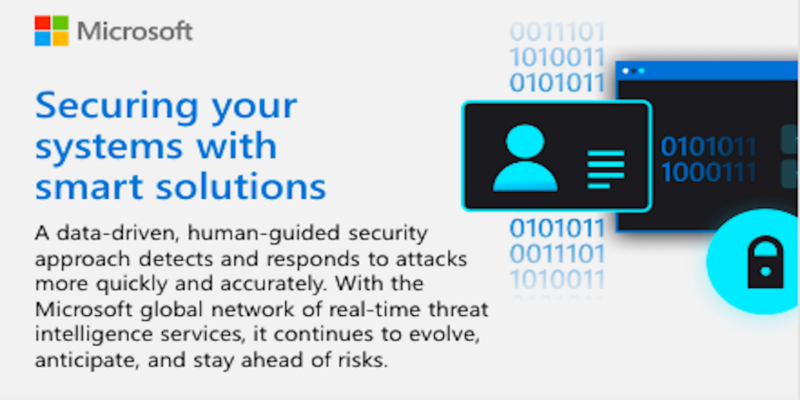 Microsoft

Securing your systems with smart solutions

A data-driven, human-guided security approach detects and responds to attacks more quickly and accurately. With the Microsoft global network of real-time threat intelligence services, it continues to evolve, anticipate, and stay ahead of risks.

0011101
1010011
0101011

0101011
1000111

0101011
0011101
1010011